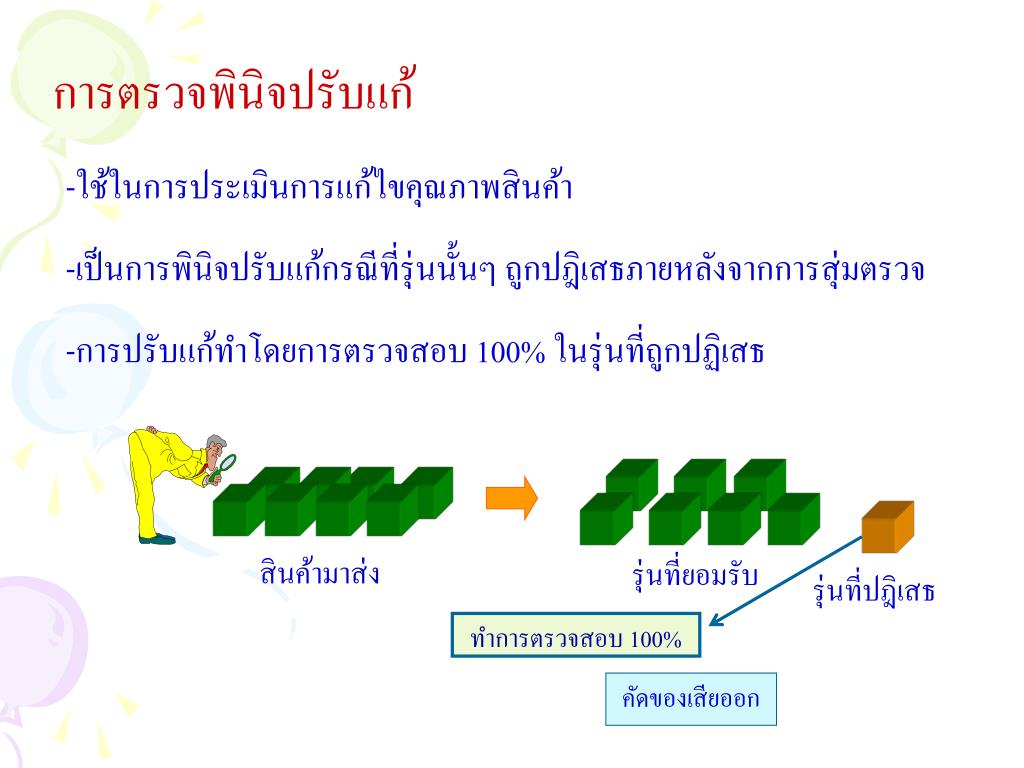 การตรวจพินิจปรับแก้

-ใช้ในการประเมินการแก้ไขคุณภาพสินค้า

-เป็นการพินิจปรับแก้กรณีที่รุ่นนั้นๆ ถูกปฏิเสธภายหลังจากการสุ่มตรวจ

-การปรับแก้ทำโดยการตรวจสอบ 100% ในรุ่นที่ถูกปฏิเสธ

สินค้ามาส่ง

รุ่นที่ยอมรับ

รุ่นที่ปฏิเสธ

ทำการตรวจสอบ 100%

คัดของเสียออก